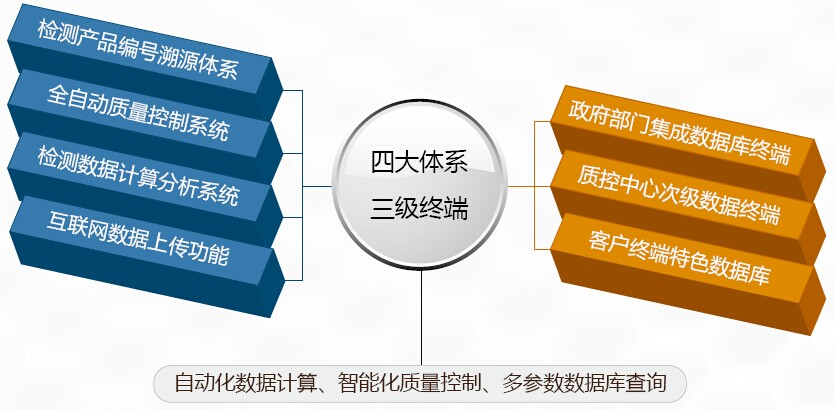 检测产品编号溯源体系

全自动质量控制系统

检测数据计算分析系统

互联网数据上传功能

四大体系
三级终端

政府部门集成数据库终端

质控中心次级数据终端

客户终端特色数据库

自动化数据计算、智能化质量控制、多参数数据库查询